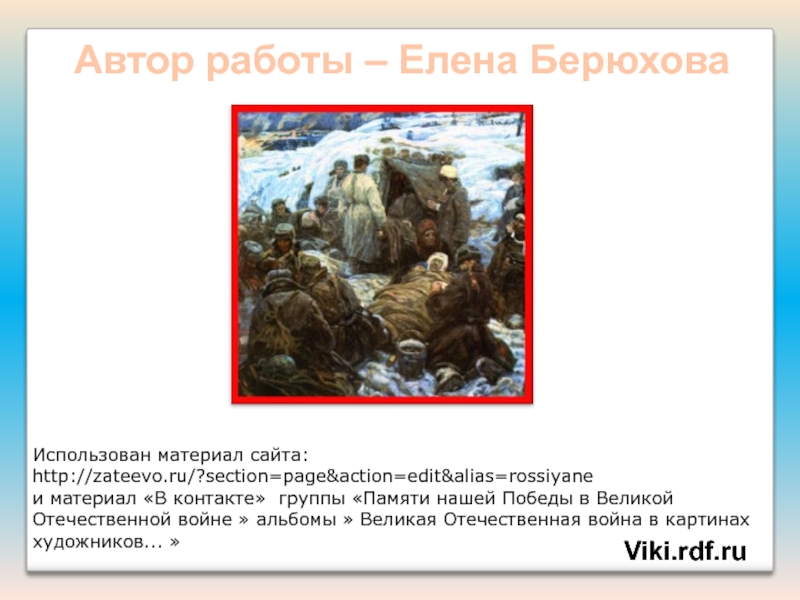 Автор работы – Елена Берюхова

Использован материал сайта:
http://zateevo.ru/?section=page&action=edit&alias=rossiyane
и материал «В контакте» группы «Памяти нашей Победы в Великой Отечественной войне » альбомы » Великая Отечественная война в картинах художников... »

Viki.rdf.ru